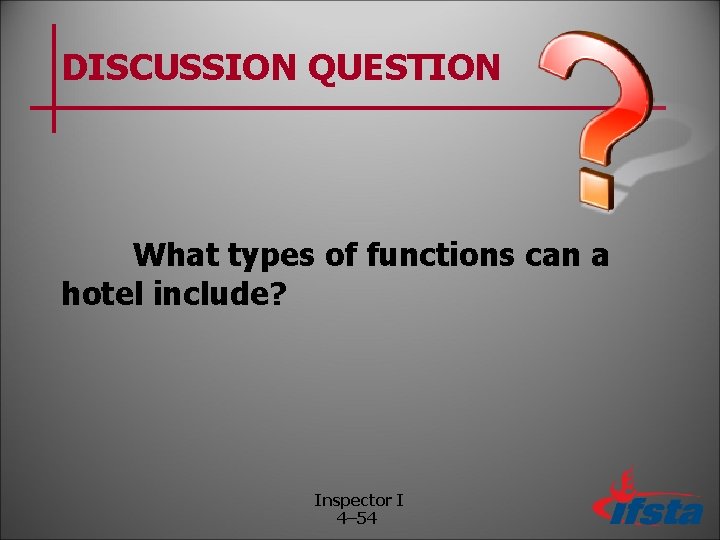 DISCUSSION QUESTION

What types of functions can a hotel include?

Inspector I
4–54

ifsta